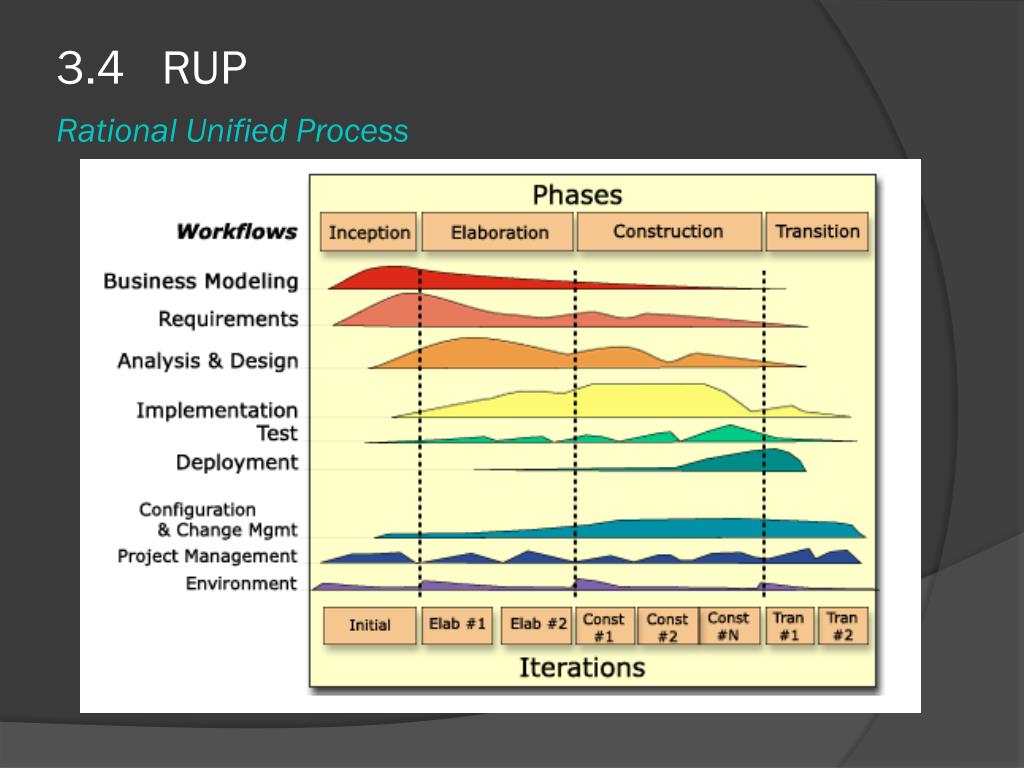 3.4 RUP

Rational Unified Process

Phases

Workflows

Inception

Elaboration

Construction

Transition

Business Modeling

Requirements

Analysis & Design

Implementation

Test

Deployment

Configuration & Change Mgmt

Project Management

Environment

Initial

Elab #1

Elab #2

Const #1

Const #2

Const #N

Tran #1

Tran #2

Iterations